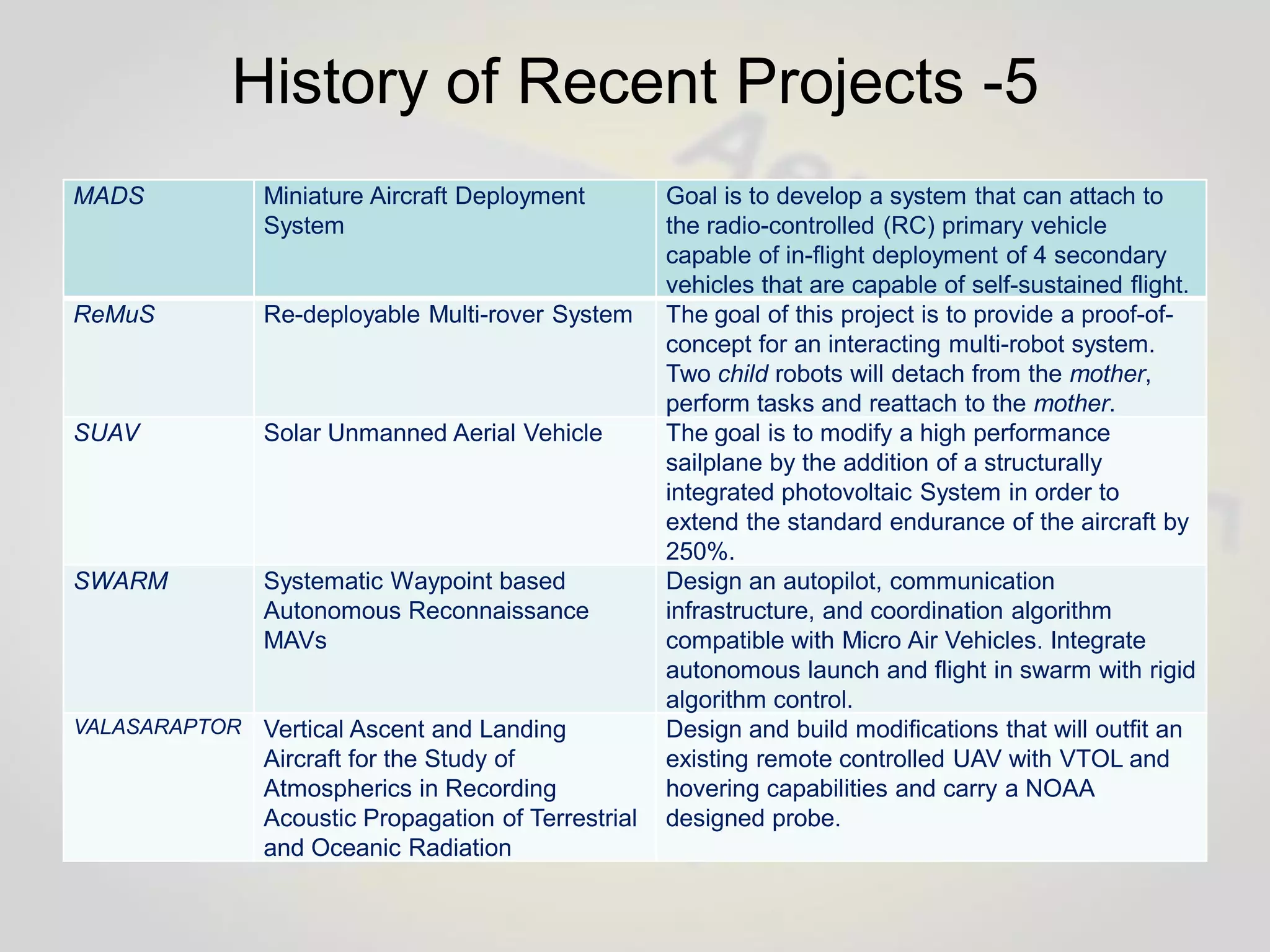 History of Recent Projects -5

| MADS | Miniature Aircraft Deployment System | Goal is to develop a system that can attach to the radio-controlled (RC) primary vehicle capable of in-flight deployment of 4 secondary vehicles that are capable of self-sustained flight. |
|---|---|---|
| ReMuS | Re-deployable Multi-rover System | The goal of this project is to provide a proof-of-concept for an interacting multi-robot system. Two child robots will detach from the mother, perform tasks and reattach to the mother. |
| SUAV | Solar Unmanned Aerial Vehicle | The goal is to modify a high performance sailplane by the addition of a structurally integrated photovoltaic System in order to extend the standard endurance of the aircraft by 250%. |
| SWARM | Systematic Waypoint based Autonomous Reconnaissance MAVs | Design an autopilot, communication infrastructure, and coordination algorithm compatible with Micro Air Vehicles. Integrate autonomous launch and flight in swarm with rigid algorithm control. |
| VALASARAPTOR | Vertical Ascent and Landing Aircraft for the Study of Atmospherics in Recording Acoustic Propagation of Terrestrial and Oceanic Radiation | Design and build modifications that will outfit an existing remote controlled UAV with VTOL and hovering capabilities and carry a NOAA designed probe. |